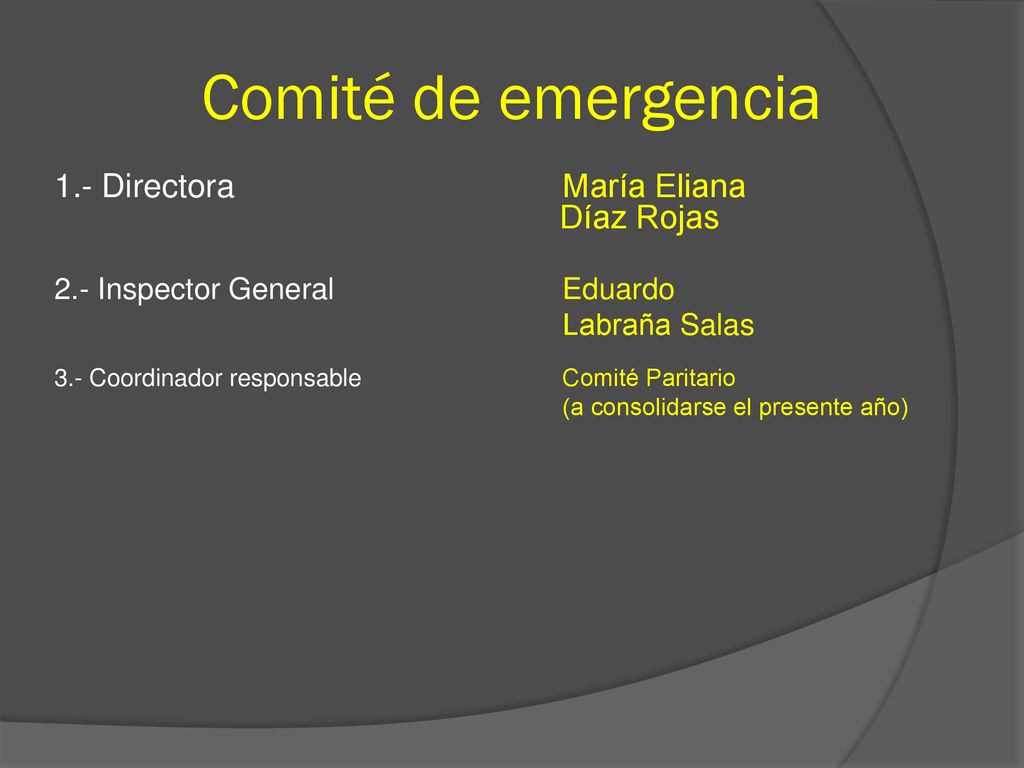 Comité de emergencia

1.- Directora María Eliana Díaz Rojas

2.- Inspector General Eduardo Labraña Salas

3.- Coordinador responsable Comité Paritario (a consolidarse el presente año)